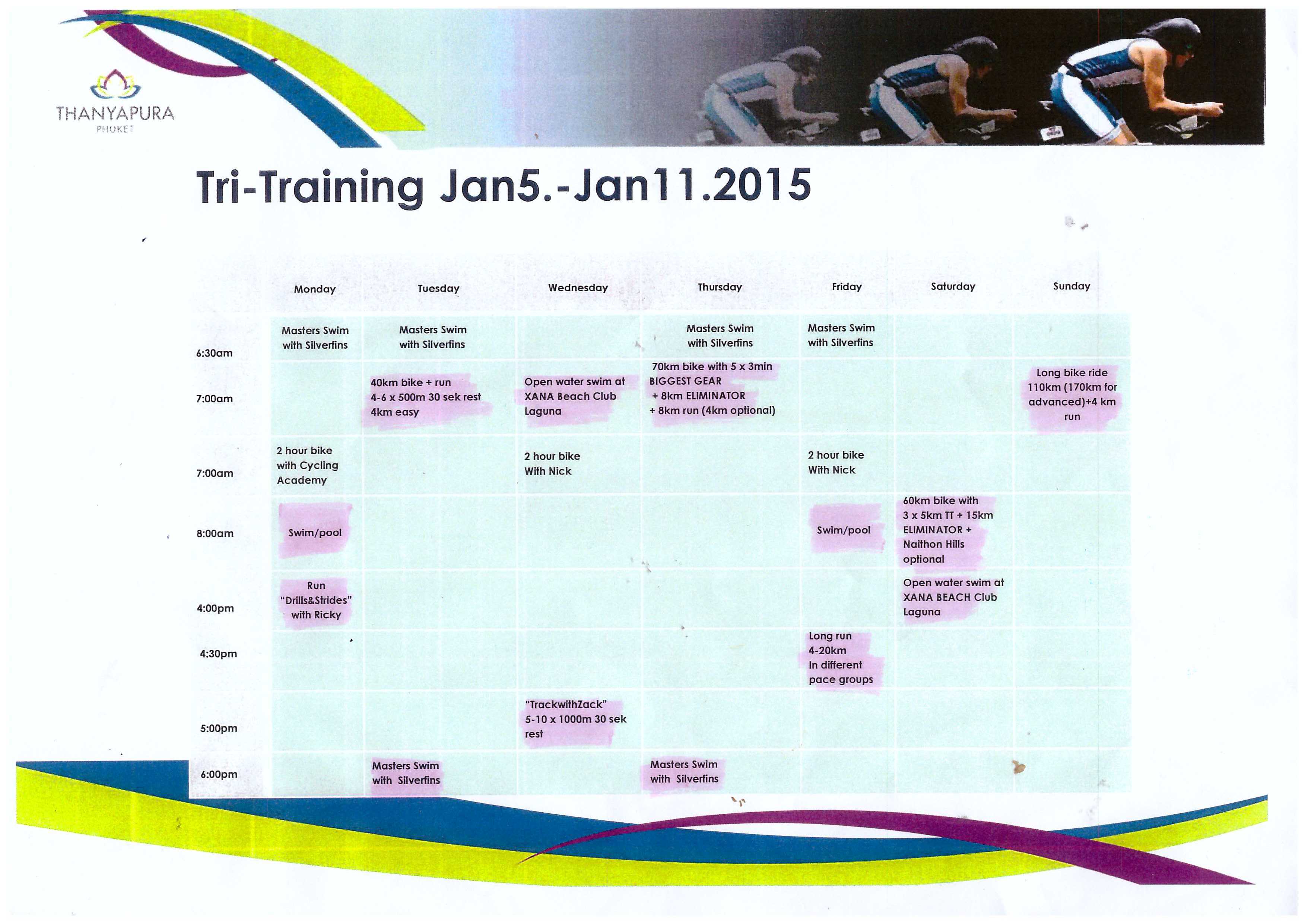 THANYAPURA
PHUKET

Tri-Training Jan5.-Jan11.2015

| | Monday | Tuesday | Wednesday | Thursday | Friday | Saturday | Sunday |
|---|---|---|---|---|---|---|---|
| 6:30am | Masters Swim with Silverfins | Masters Swim with Silverfins | | Masters Swim with Silverfins | Masters Swim with Silverfins | | |
| 7:00am | | 40km bike + run 4-6 x 500m 30 sek rest 4km easy | Open water swim at XANA Beach Club Laguna | 70km bike with 5 x 3min BIGGEST GEAR + 8km ELIMINATOR + 8km run (4km optional) | | | Long bike ride 110km (170km for advanced)+4 km run |
| 7:00am | 2 hour bike with Cycling Academy | | 2 hour bike With Nick | | 2 hour bike With Nick | | |
| 8:00am | Swim/pool | | | | Swim/pool | 60km bike with 3 x 5km TT + 15km ELIMINATOR + Naithon Hills optional | |
| 4:00pm | Run "Drills&Strides" with Ricky | | | | | Open water swim at XANA BEACH Club Laguna | |
| 4:30pm | | | | | Long run 4-20km In different pace groups | | |
| 5:00pm | | | "TrackwithZack" 5-10 x 1000m 30 sek rest | | | | |
| 6:00pm | | Masters Swim with Silverfins | | Masters Swim with Silverfins | | | |